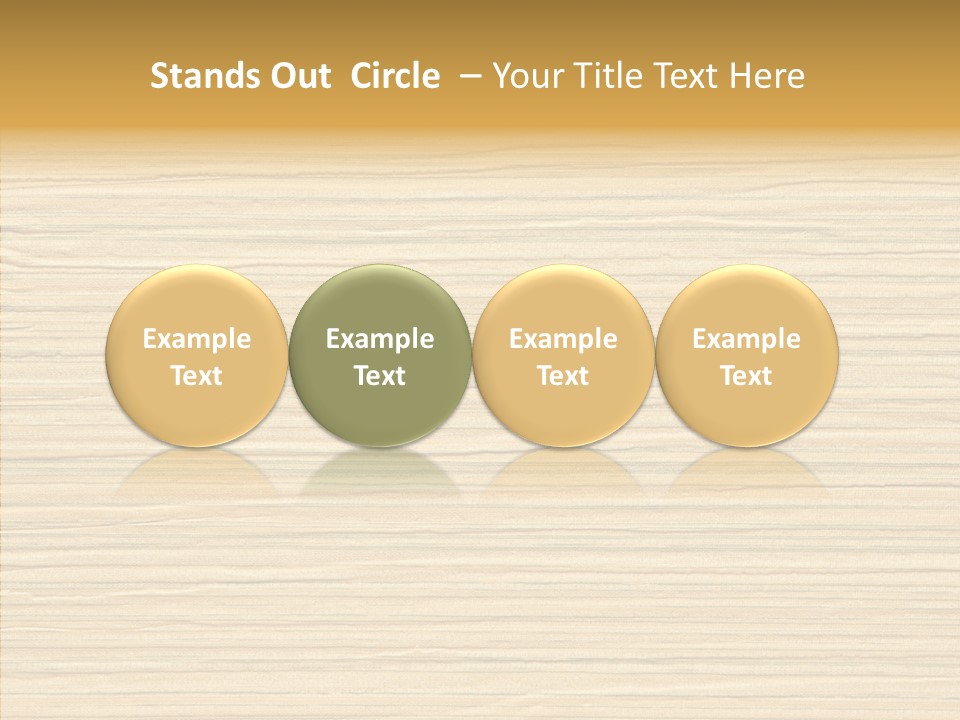 Stands Out Circle – Your Title Text Here

Example Text

Example Text

Example Text

Example Text